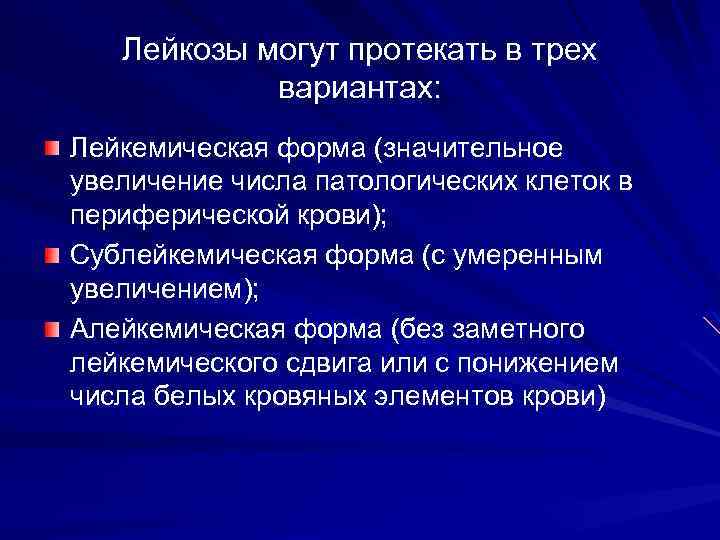 Лейкозы могут протекать в трех вариантах:

Лейкемическая форма (значительное увеличение числа патологических клеток в периферической крови);

Сублейкемическая форма (с умеренным увеличением);

Алейкемическая форма (без заметного лейкемического сдвига или с понижением числа белых кровяных элементов крови)